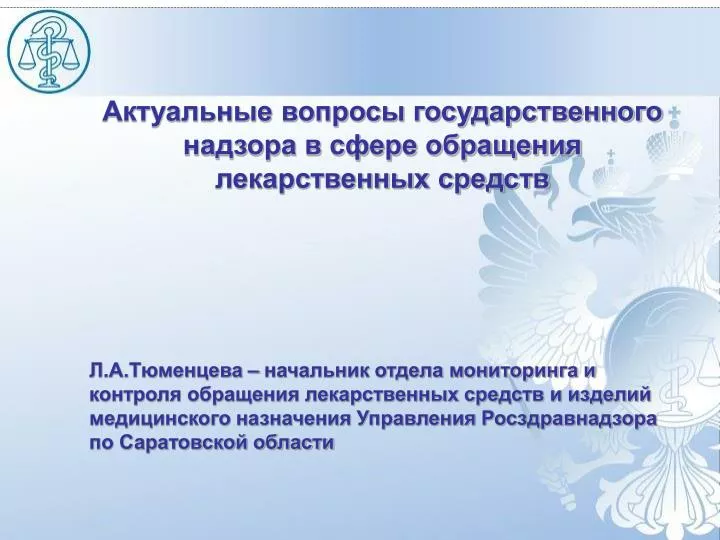 Актуальные вопросы государственного надзора в сфере обращения лекарственных средств

Л.А.Тюменцева – начальник отдела мониторинга и контроля обращения лекарственных средств и изделий медицинского назначения Управления Росздравнадзора по Саратовской области